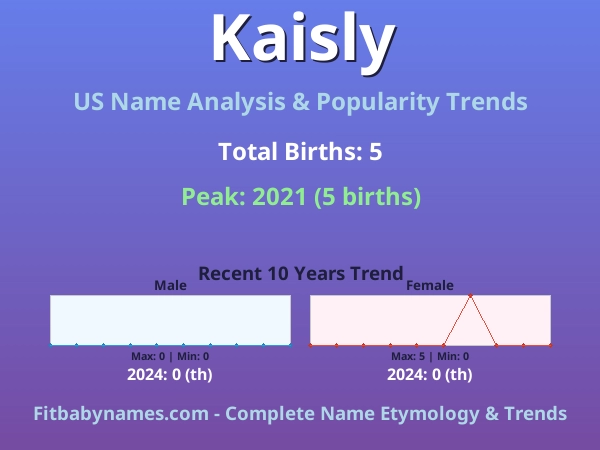 Kaisly

US Name Analysis & Popularity Trends

Total Births: 5

Peak: 2021 (5 births)

Recent 10 Years Trend

Male

Max: 0 | Min: 0

2024: 0 (th)

Female

Max: 5 | Min: 0

2024: 0 (th)

Fitbabynames.com - Complete Name Etymology & Trends